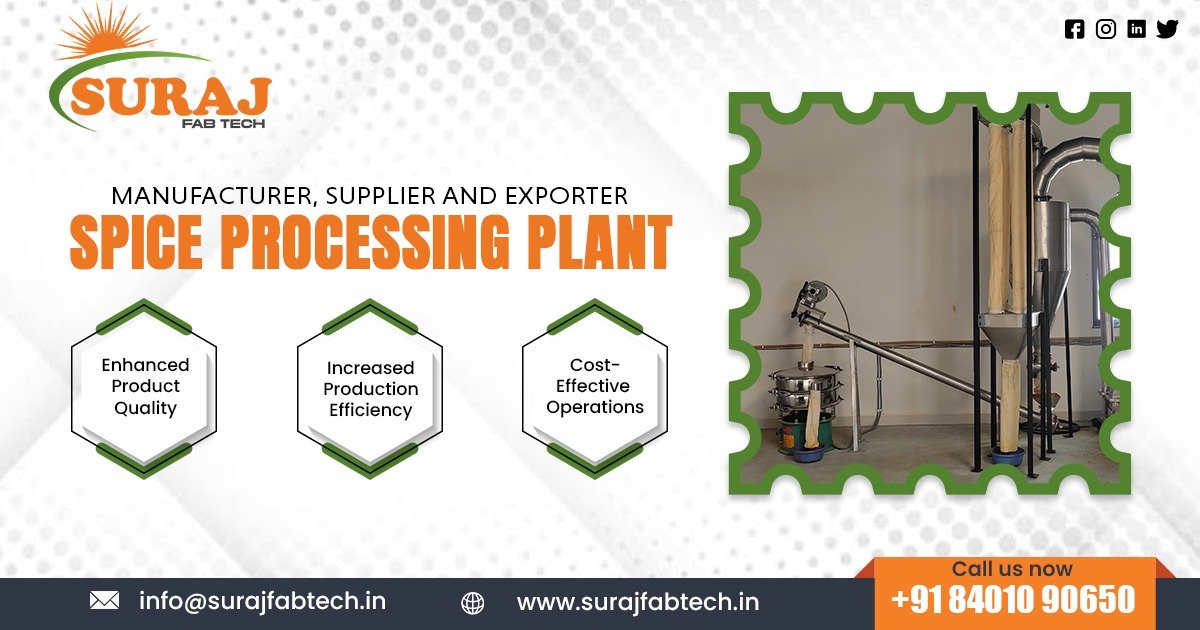 SURAJ
FAB TECH

MANUFACTURER, SUPPLIER AND EXPORTER
SPICE PROCESSING PLANT

Enhanced Product Quality

Increased Production Efficiency

Cost-Effective Operations

info@surajfabtech.in

www.surajfabtech.in

Call us now
+91 84010 90650